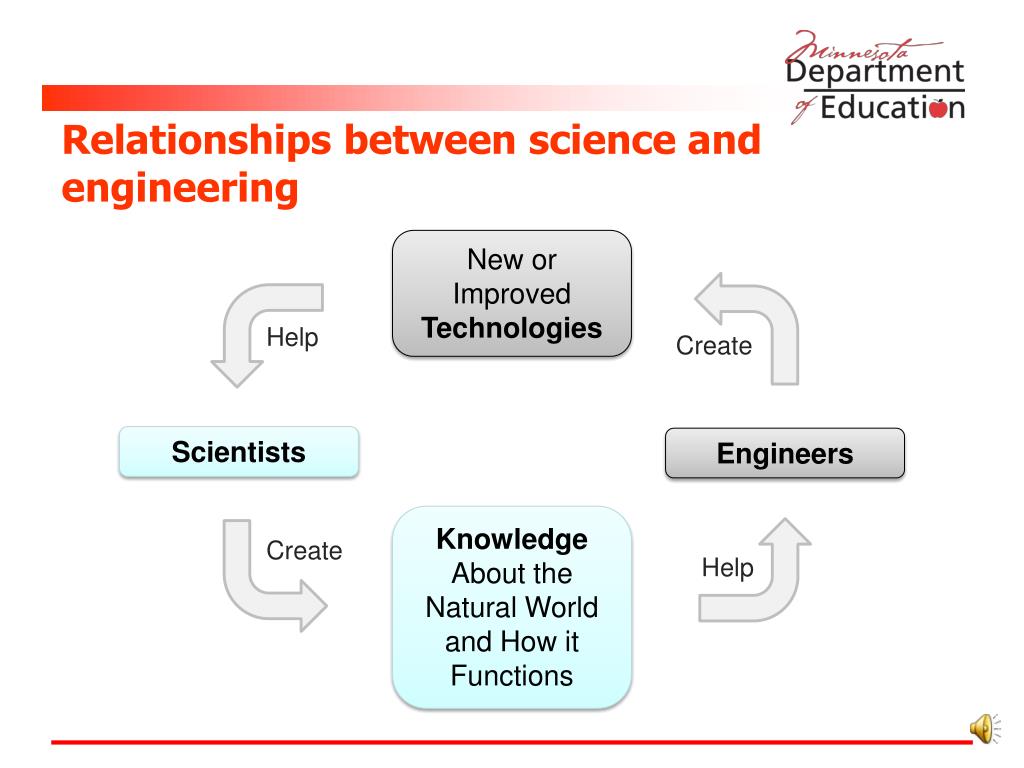 Minnesota Department of Education

Relationships between science and engineering

New or Improved Technologies

Help

Create

Scientists

Engineers

Create

Knowledge About the Natural World and How it Functions

Help